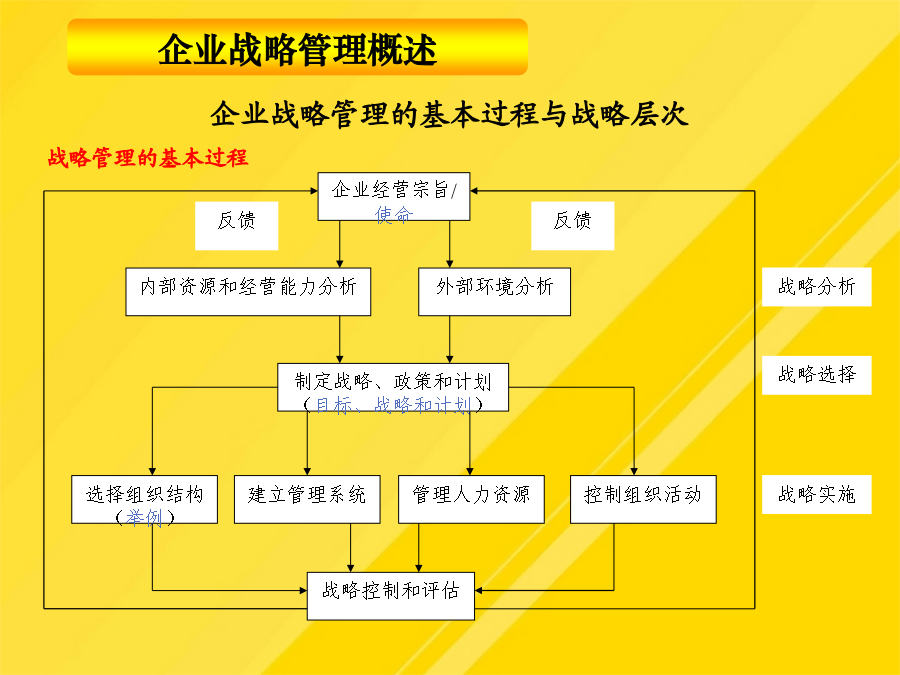 企业战略管理概述

企业战略管理的基本过程与战略层次

战略管理的基本过程

企业经营宗旨/使命

反馈

反馈

内部资源和经营能力分析

外部环境分析

战略分析

制定战略、政策和计划（目标、战略和计划）

战略选择

选择组织结构（举例）

建立管理系统

管理人力资源

控制组织活动

战略实施

战略控制和评估